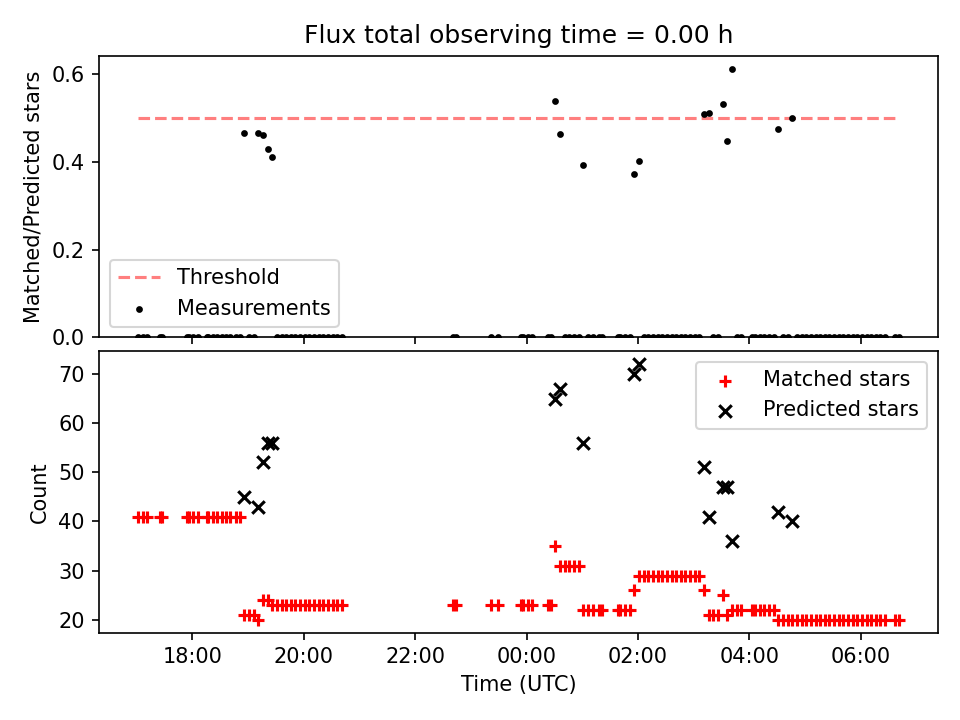 Flux total observing time = 0.00 h

Matched/Predicted stars

0.6
0.4
0.2
0.0

Threshold
Measurements

Count

70
60
50
40
30
20

Matched stars
Predicted stars

18:00
20:00
22:00
00:00
02:00
04:00
06:00

Time (UTC)